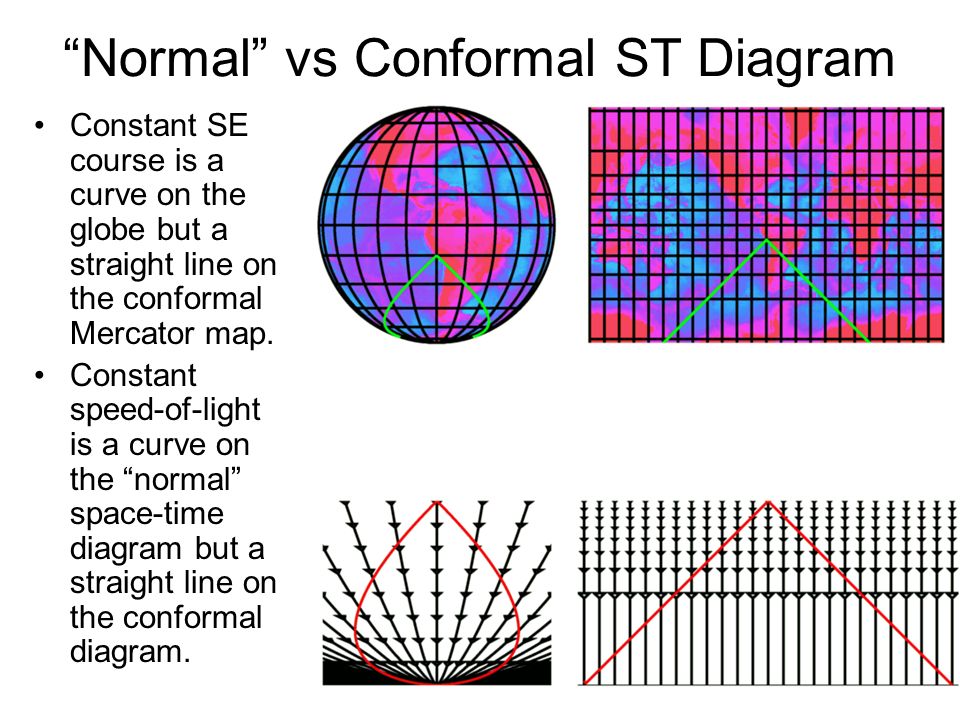 “Normal” vs Conformal ST Diagram

• Constant SE course is a curve on the globe but a straight line on the conformal Mercator map.
• Constant speed-of-light is a curve on the “normal” space-time diagram but a straight line on the conformal diagram.